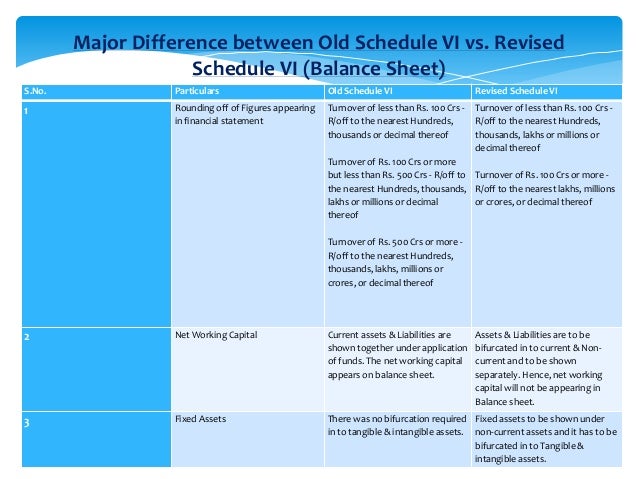 Major Difference between Old Schedule VI vs. Revised Schedule VI (Balance Sheet)

| S.No. | Particulars | Old Schedule VI | Revised Schedule VI |
|---|---|---|---|
| 1 | Rounding off of Figures appearing in financial statement | Turnover of less than Rs. 100 Crs - R/off to the nearest Hundreds, thousands or decimal thereof<br><br>Turnover of Rs. 100 Crs or more but less than Rs. 500 Crs - R/off to the nearest Hundreds, thousands, lakhs or millions or decimal thereof<br><br>Turnover of Rs. 500 Crs or more - R/off to the nearest Hundreds, thousands, lakhs, millions or crores, or decimal thereof | Turnover of less than Rs. 100 Crs - R/off to the nearest Hundreds, thousands, lakhs or millions or decimal thereof<br><br>Turnover of Rs. 100 Crs or more - R/off to the nearest lakhs, millions or crores, or decimal thereof |
| 2 | Net Working Capital | Current assets & Liabilities are shown together under application of funds. The net working capital appears on balance sheet. | Assets & Liabilities are to be bifurcated in to current & Non-current and to be shown separately. Hence, net working capital will not be appearing in Balance sheet. |
| 3 | Fixed Assets | There was no bifurcation required in to tangible & intangible assets. | Fixed assets to be shown under non-current assets and it has to be bifurcated in to Tangible & intangible assets. |